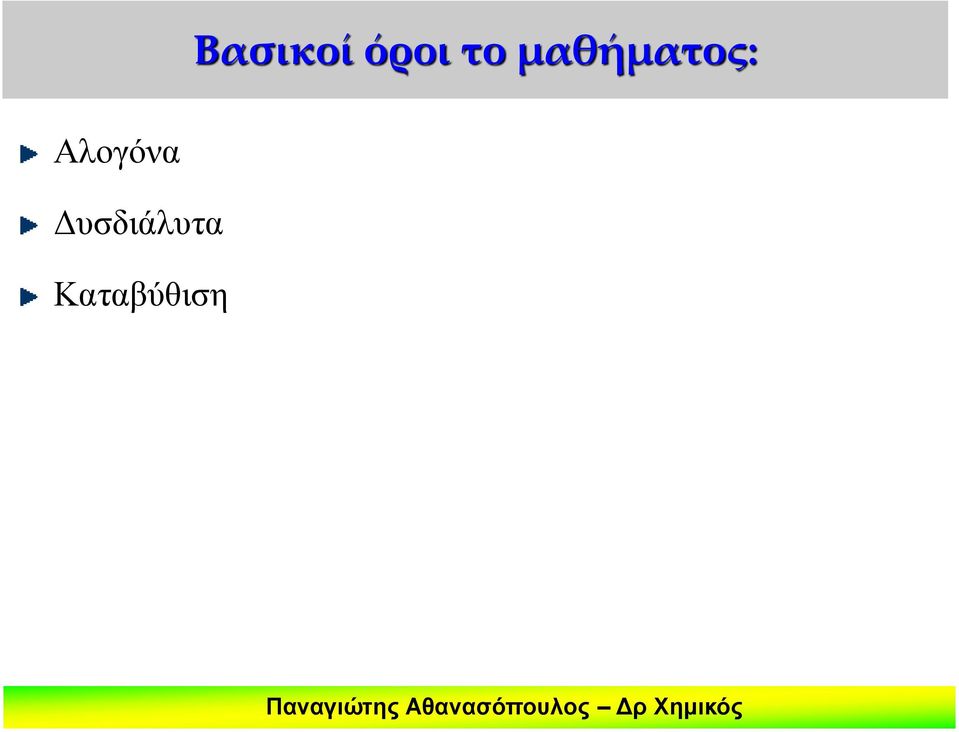 Βασικοί όροι το μαθήματος:

Αλογόνα

Δυσδιάλυτα

Καταβύθιση

Παναγιώτης Αθανασόπουλος – Δρ Χημικός